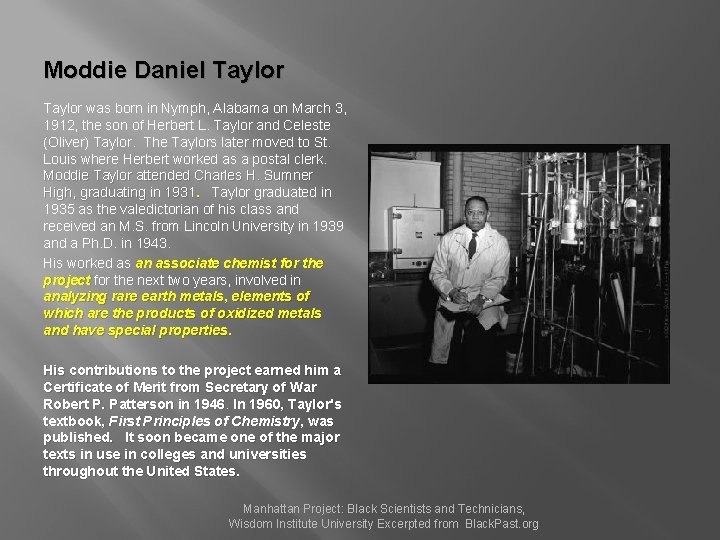 Moddie Daniel Taylor

Taylor was born in Nymph, Alabama on March 3, 1912, the son of Herbert L. Taylor and Celeste (Oliver) Taylor. The Taylors later moved to St. Louis where Herbert worked as a postal clerk. Moddie Taylor attended Charles H. Sumner High, graduating in 1931. Taylor graduated in 1935 as the valedictorian of his class and received an M.S. from Lincoln University in 1939 and a Ph.D. in 1943.

His worked as an associate chemist for the project for the next two years, involved in analyzing rare earth metals, elements of which are the products of oxidized metals and have special properties.

His contributions to the project earned him a Certificate of Merit from Secretary of War Robert P. Patterson in 1946. In 1960, Taylor's textbook, First Principles of Chemistry, was published. It soon became one of the major texts in use in colleges and universities throughout the United States.

Manhattan Project: Black Scientists and Technicians, Wisdom Institute University Excerpted from BlackPast.org